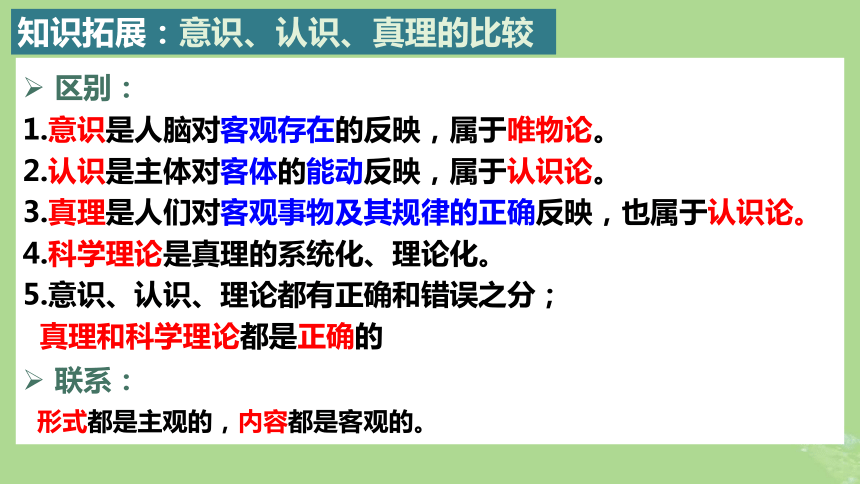 知识拓展：意识、认识、真理的比较

➢ 区别：

1.意识是人脑对客观存在的反映，属于唯物论。

2.认识是主体对客体的能动反映，属于认识论。

3.真理是人们对客观事物及其规律的正确反映，也属于认识论。

4.科学理论是真理的系统化、理论化。

5.意识、认识、理论都有正确和错误之分；
真理和科学理论都是正确的

➢ 联系：

形式都是主观的，内容都是客观的。